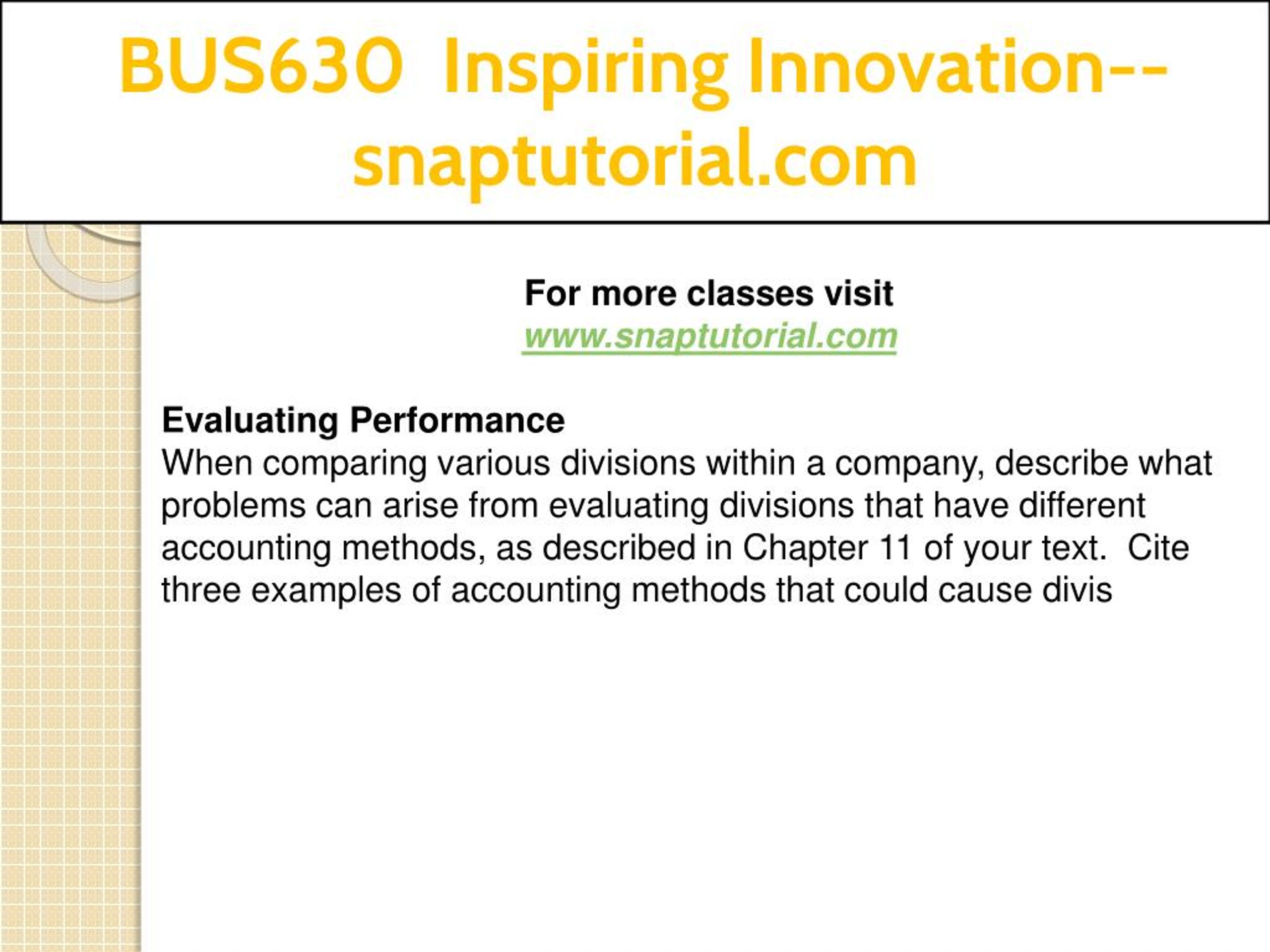 BUS630 Inspiring Innovation--snaptutorial.com

For more classes visit
www.snaptutorial.com

Evaluating Performance
When comparing various divisions within a company, describe what problems can arise from evaluating divisions that have different accounting methods, as described in Chapter 11 of your text. Cite three examples of accounting methods that could cause divis